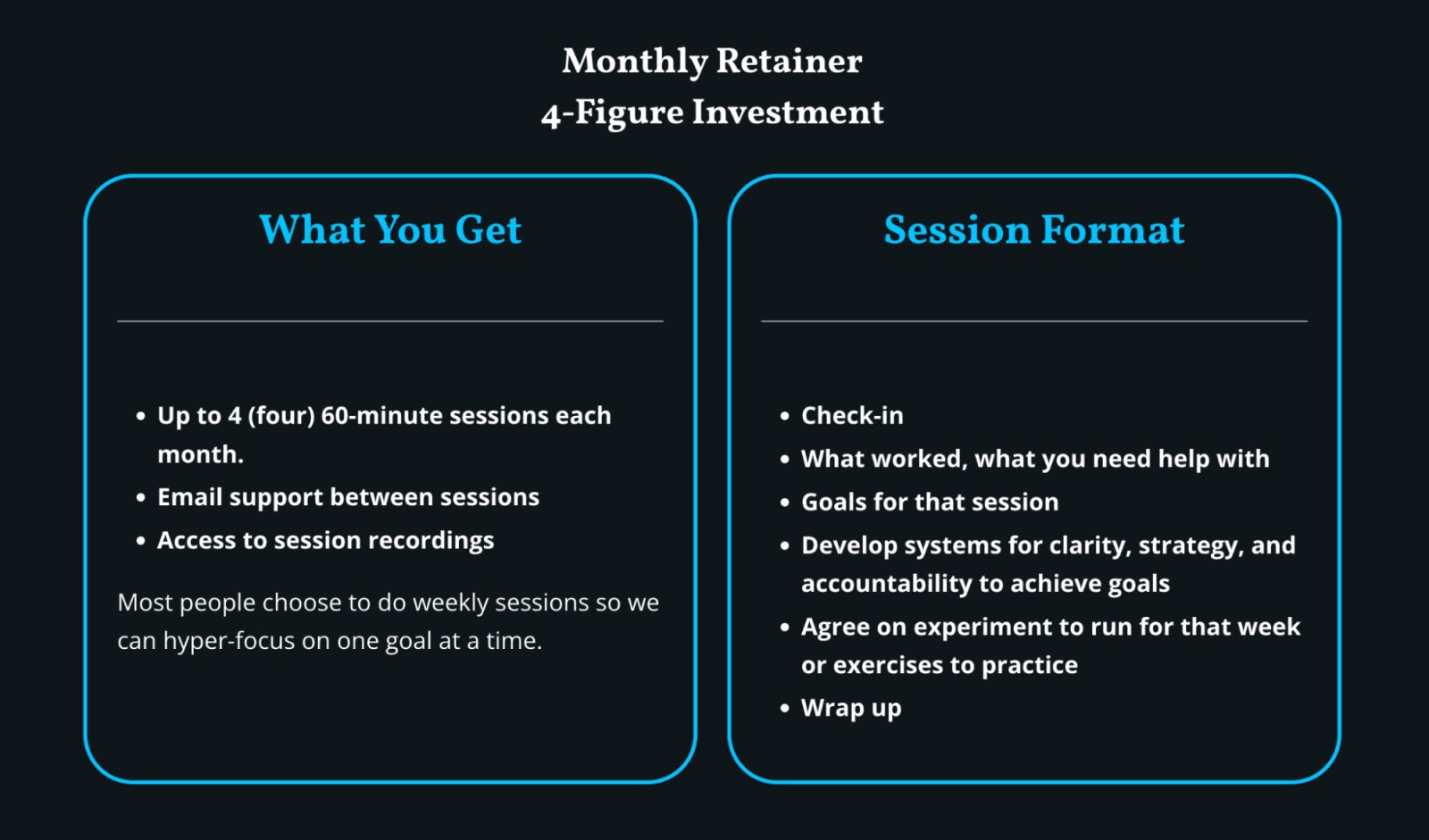 Monthly Retainer
4-Figure Investment

What You Get

- Up to 4 (four) 60-minute sessions each month.
- Email support between sessions
- Access to session recordings

Most people choose to do weekly sessions so we can hyper-focus on one goal at a time.

Session Format

- Check-in
- What worked, what you need help with
- Goals for that session
- Develop systems for clarity, strategy, and accountability to achieve goals
- Agree on experiment to run for that week or exercises to practice
- Wrap up